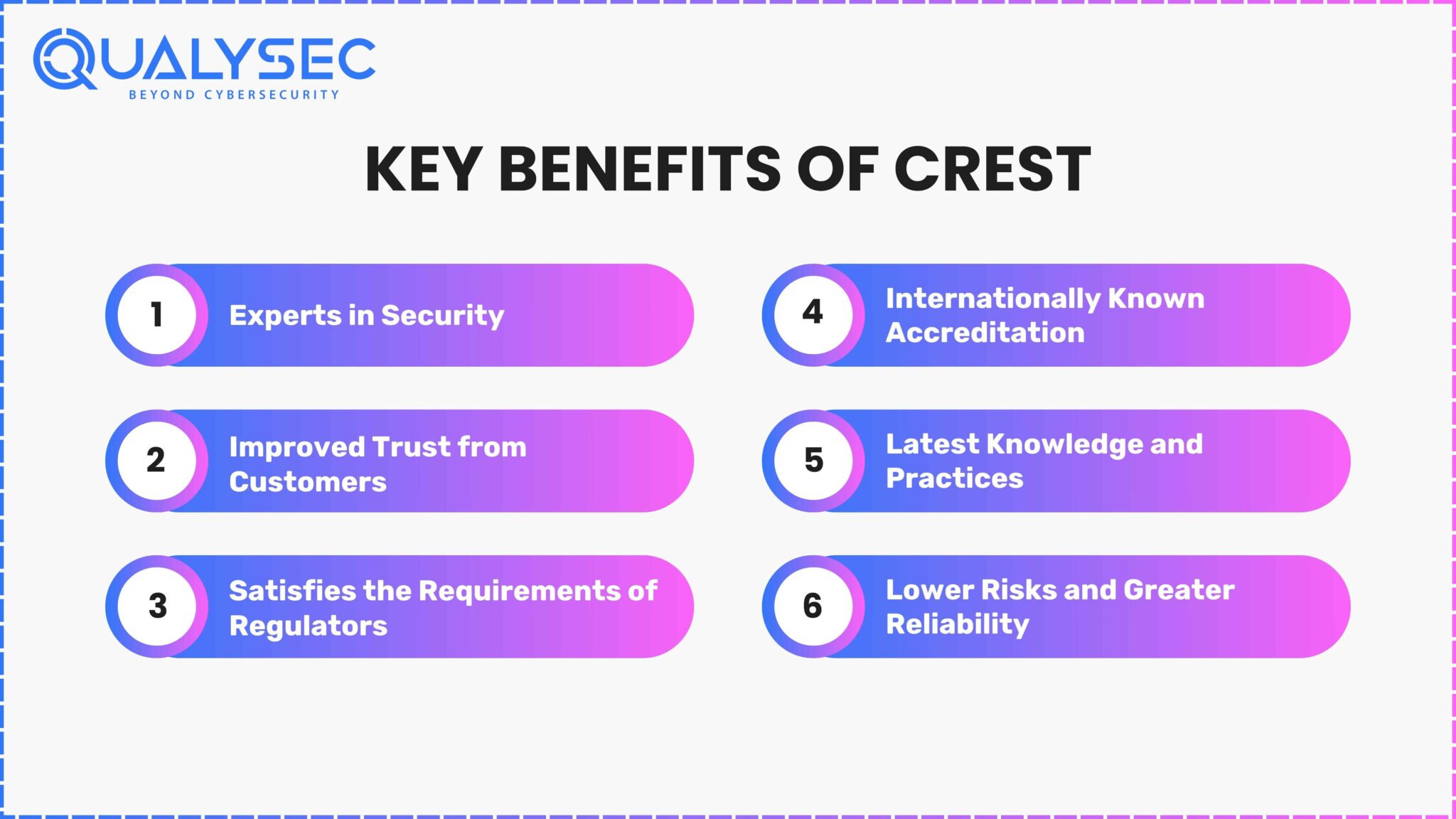 QUALYSEC
BEYOND CYBERSECURITY

KEY BENEFITS OF CREST

1 Experts in Security

2 Improved Trust from Customers

3 Satisfies the Requirements of Regulators

4 Internationally Known Accreditation

5 Latest Knowledge and Practices

6 Lower Risks and Greater Reliability